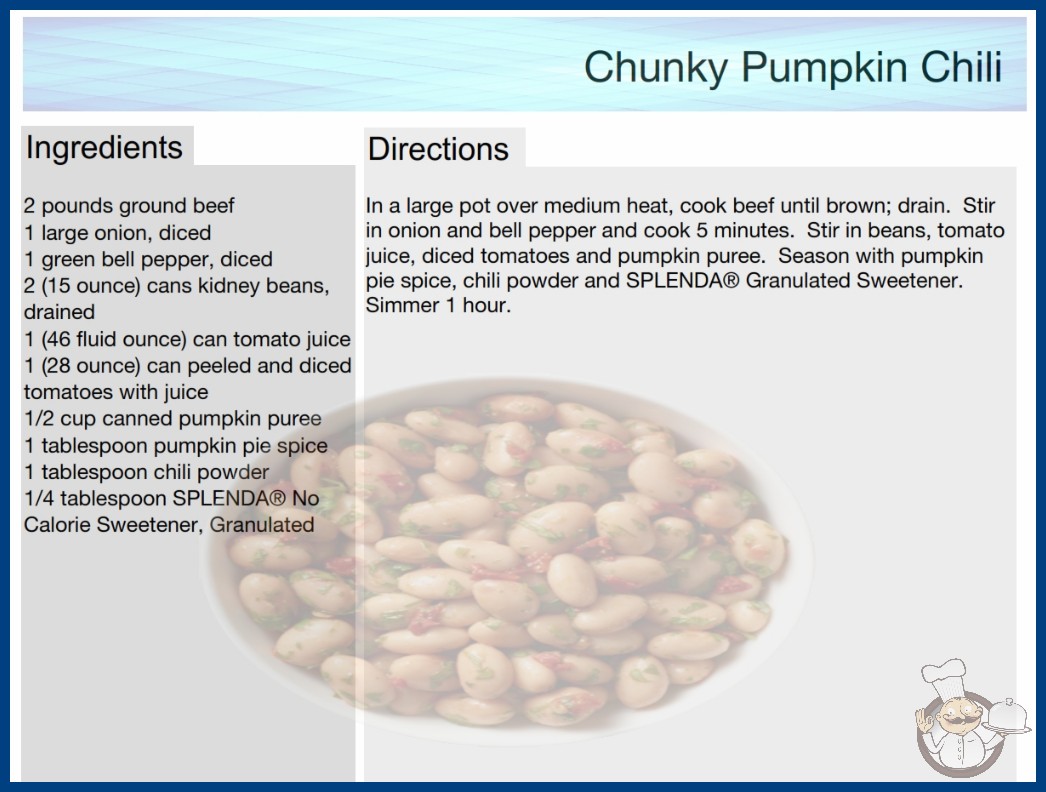 Chunky Pumpkin Chili

Ingredients

2 pounds ground beef
1 large onion, diced
1 green bell pepper, diced
2 (15 ounce) cans kidney beans, drained
1 (46 fluid ounce) can tomato juice
1 (28 ounce) can peeled and diced tomatoes with juice
1/2 cup canned pumpkin puree
1 tablespoon pumpkin pie spice
1 tablespoon chili powder
1/4 tablespoon SPLENDA® No Calorie Sweetener, Granulated

Directions

In a large pot over medium heat, cook beef until brown; drain. Stir in onion and bell pepper and cook 5 minutes. Stir in beans, tomato juice, diced tomatoes and pumpkin puree. Season with pumpkin pie spice, chili powder and SPLENDA® Granulated Sweetener. Simmer 1 hour.